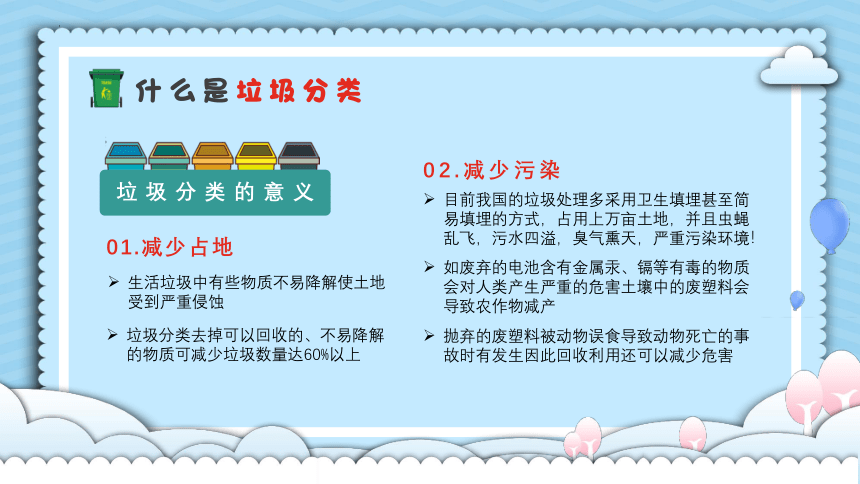 什么是垃圾分类

垃圾分类的意义

01.减少占地

➢ 生活垃圾中有些物质不易降解使土地受到严重侵蚀

➢ 垃圾分类去掉可以回收的、不易降解的物质可减少垃圾数量达60%以上

02.减少污染

➢ 目前我国的垃圾处理多采用卫生填埋甚至简易填埋的方式，占用上万亩土地，并且虫蝇乱飞，污水四溢，臭气熏天，严重污染环境!

➢ 如废弃的电池含有金属汞、镉等有毒的物质会对人类产生严重的危害土壤中的废塑料会导致农作物减产

➢ 抛弃的废塑料被动物误食导致动物死亡的事故时有发生因此回收利用还可以减少危害